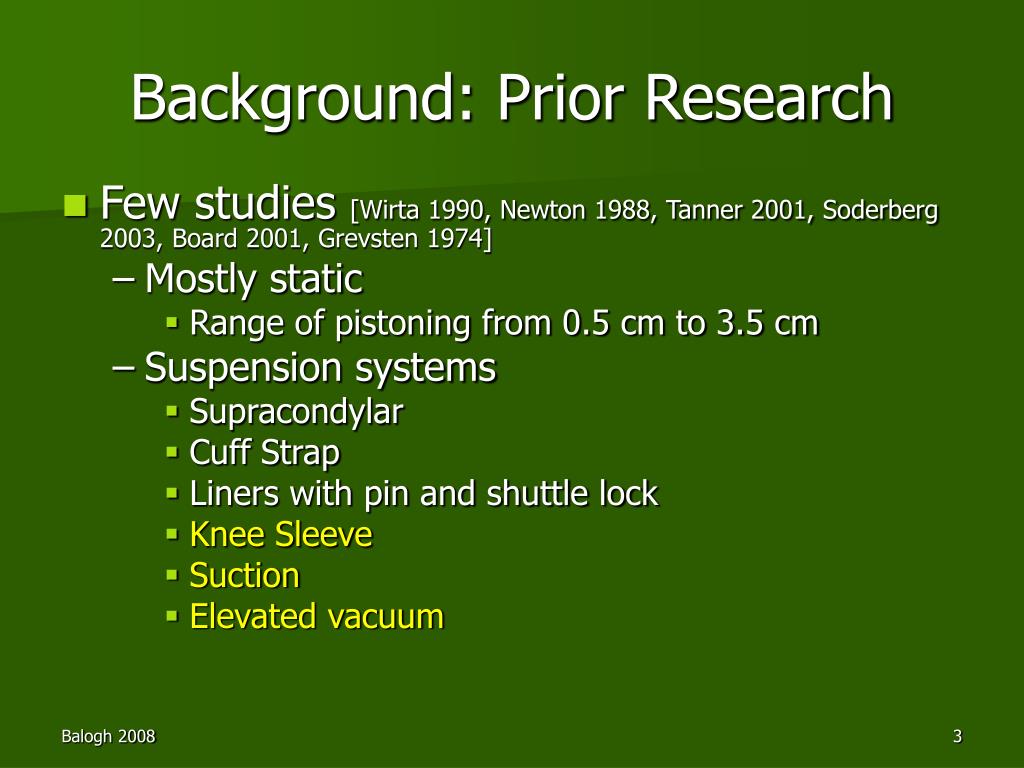 Background: Prior Research

Few studies [Wirta 1990, Newton 1988, Tanner 2001, Soderberg 2003, Board 2001, Grevsten 1974]
– Mostly static
Range of pistoning from 0.5 cm to 3.5 cm
– Suspension systems
Supracondylar
Cuff Strap
Liners with pin and shuttle lock
Knee Sleeve
Suction
Elevated vacuum

Balogh 2008

3